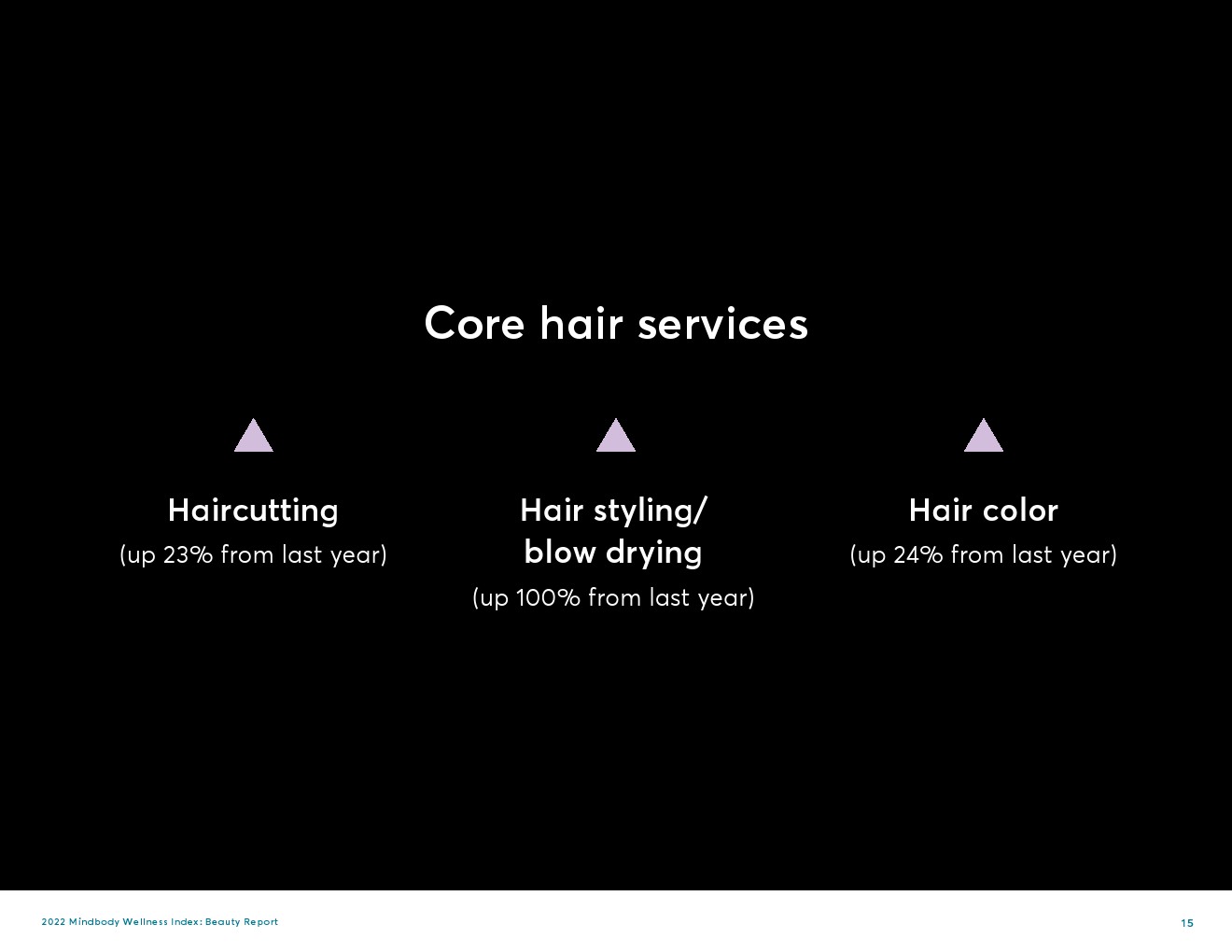 Core hair services

Haircutting
(up 23% from last year)

Hair styling/ blow drying
(up 100% from last year)

Hair color
(up 24% from last year)

2022 Mindbody Wellness Index: Beauty Report

15